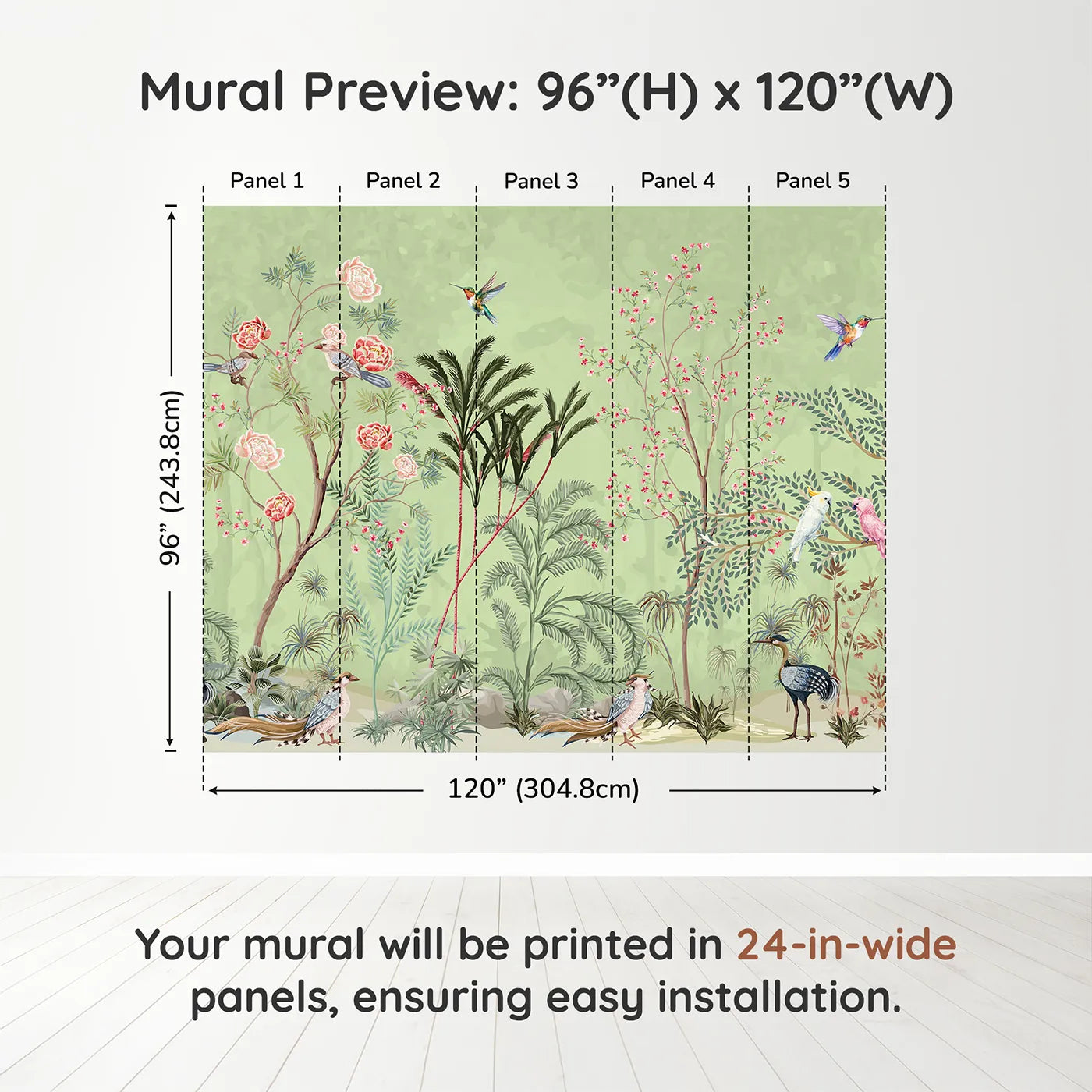 Mural Preview: 96”(H) x 120”(W)

Panel 1
Panel 2
Panel 3
Panel 4
Panel 5

96” (243.8cm)

120” (304.8cm)

Your mural will be printed in 24-in-wide panels, ensuring easy installation.